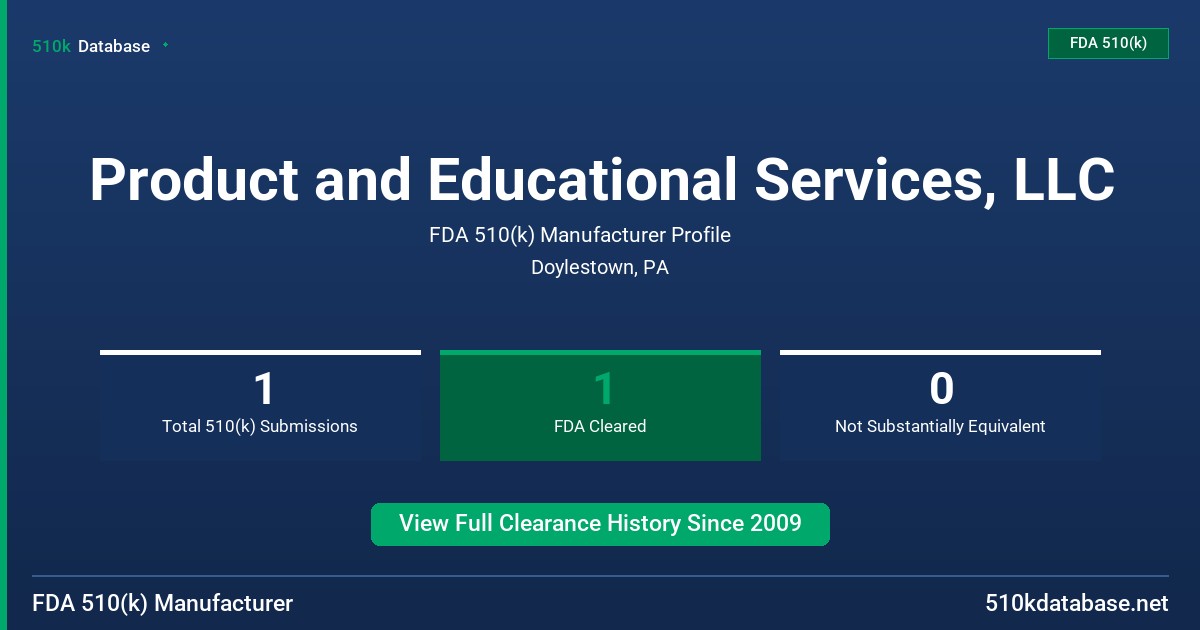 510k Database

FDA 510(k)

Product and Educational Services, LLC

FDA 510(k) Manufacturer Profile

Doylestown, PA

1
Total 510(k) Submissions

1
FDA Cleared

0
Not Substantially Equivalent

View Full Clearance History Since 2009

FDA 510(k) Manufacturer

510kdatabase.net